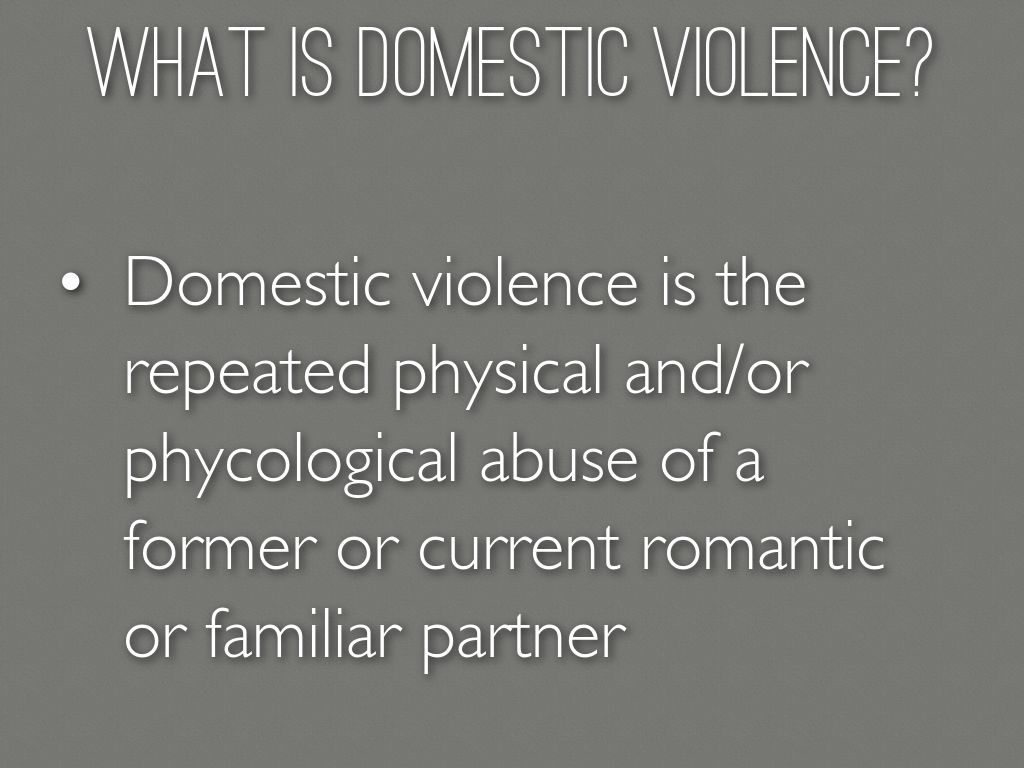 WHAT IS DOMESTIC VIOLENCE?

• Domestic violence is the repeated physical and/or phycological abuse of a former or current romantic or familiar partner